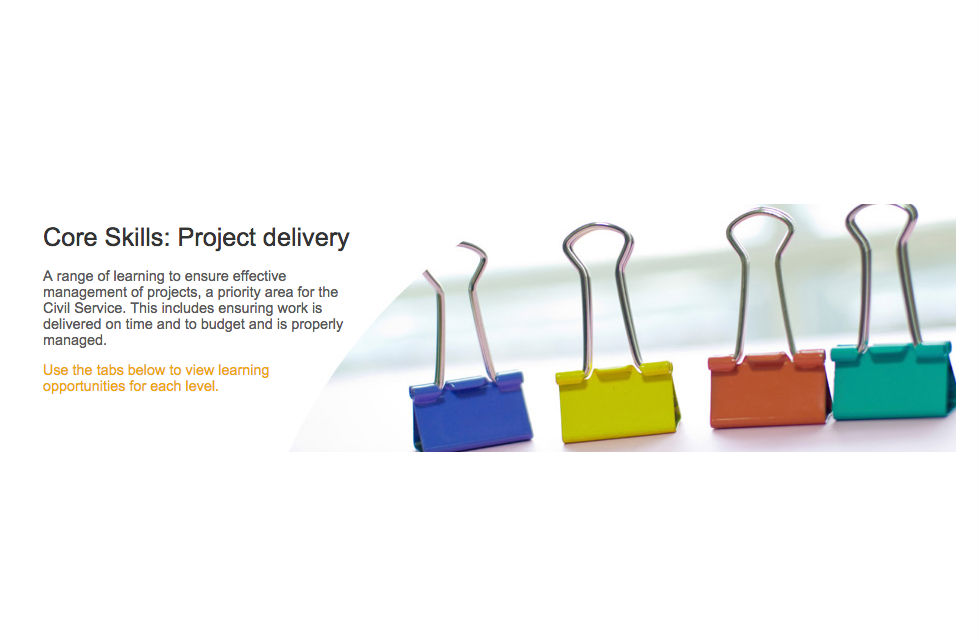 Core Skills: Project delivery

A range of learning to ensure effective management of projects, a priority area for the Civil Service. This includes ensuring work is delivered on time and to budget and is properly managed.

Use the tabs below to view learning opportunities for each level.